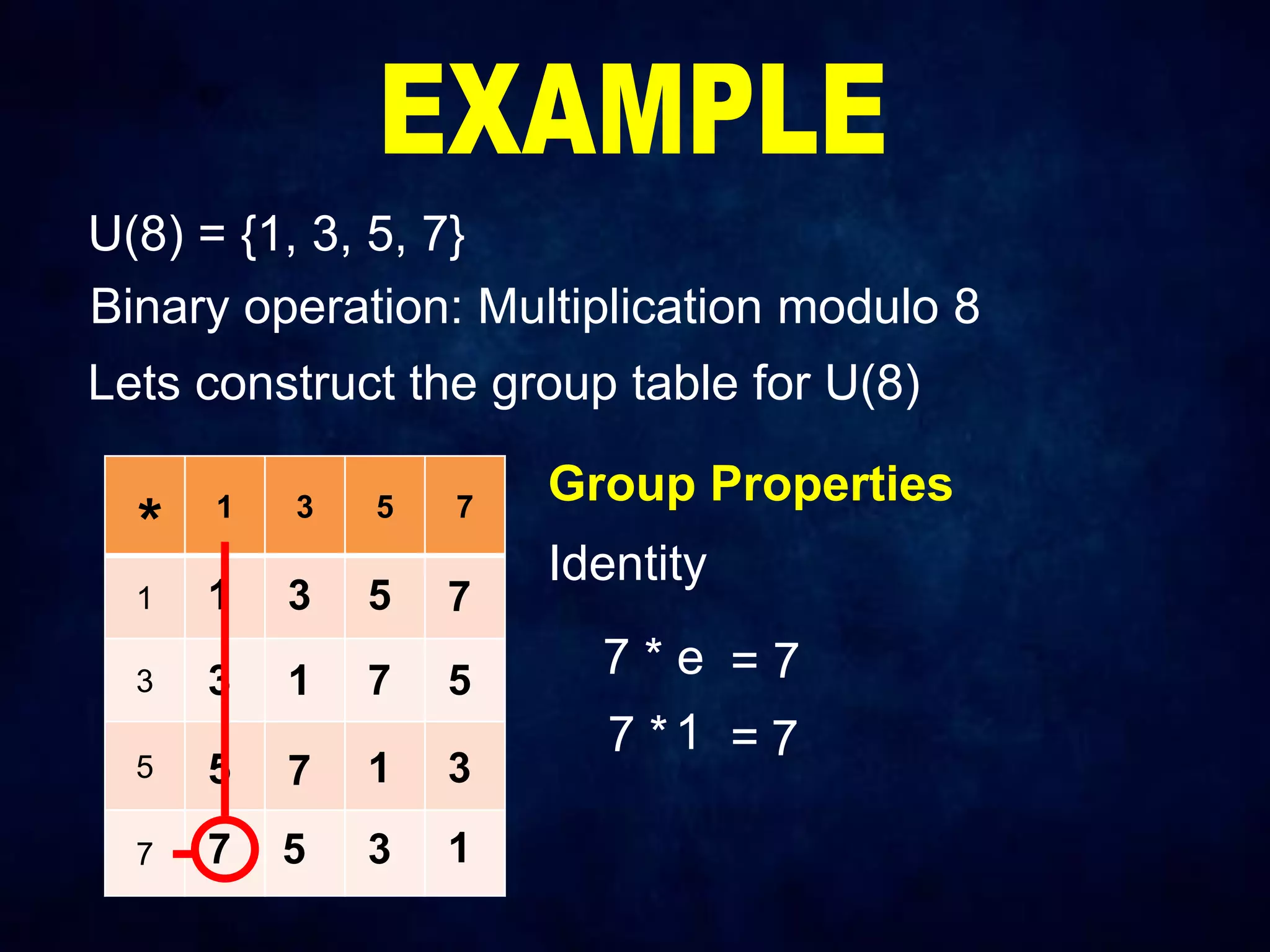 EXAMPLE

U(8) = {1, 3, 5, 7}

Binary operation: Multiplication modulo 8

Lets construct the group table for U(8)

| * | 1 | 3 | 5 | 7 |
|---|---|---|---|---|
| 1 | 1 | 3 | 5 | 7 |
| 3 | 3 | 1 | 7 | 5 |
| 5 | 5 | 7 | 1 | 3 |
| 7 | 7 | 5 | 3 | 1 |

Group Properties

Identity

7 * e = 7

7 * 1 = 7